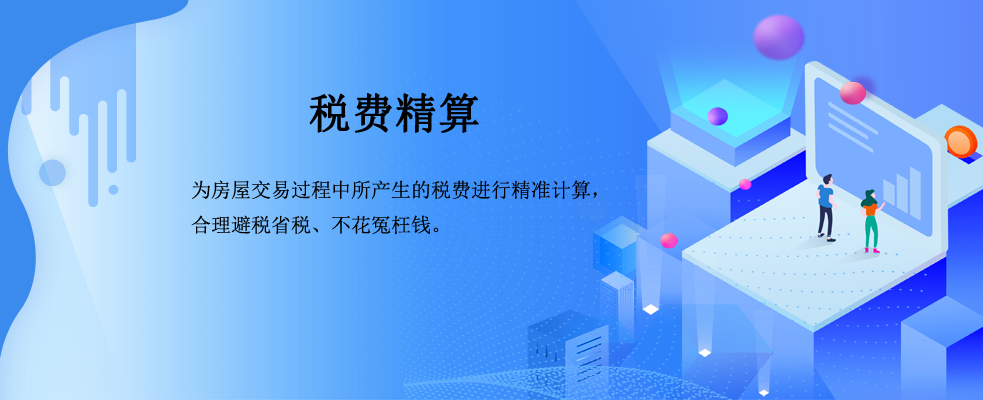 税费精算

为房屋交易过程中所产生的税费进行精准计算，合理避税省税、不花冤枉钱。